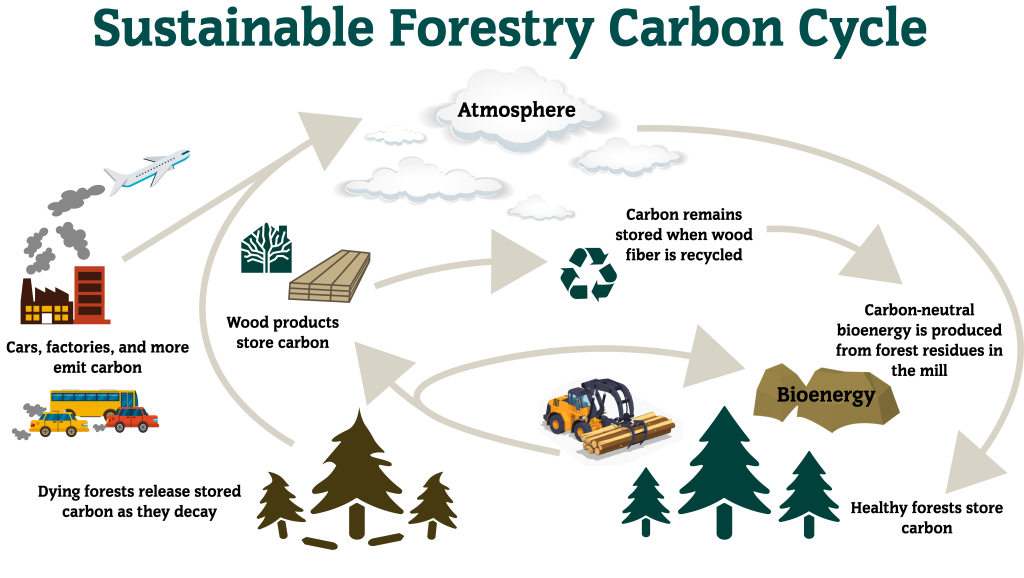 Sustainable Forestry Carbon Cycle

Atmosphere

Carbon remains stored when wood fiber is recycled

Wood products store carbon

Cars, factories, and more emit carbon

Carbon-neutral bioenergy is produced from forest residues in the mill

Bioenergy

Dying forests release stored carbon as they decay

Healthy forests store carbon